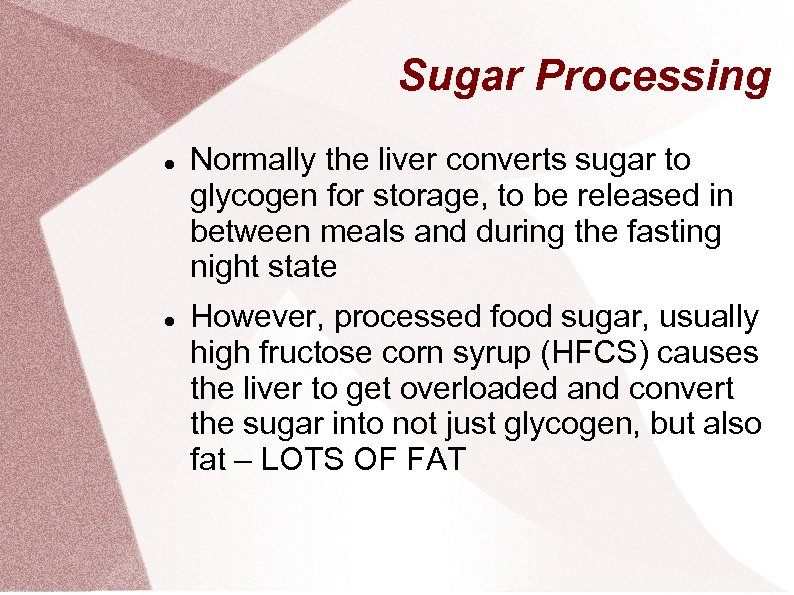 Sugar Processing

- Normally the liver converts sugar to glycogen for storage, to be released in between meals and during the fasting night state
- However, processed food sugar, usually high fructose corn syrup (HFCS) causes the liver to get overloaded and convert the sugar into not just glycogen, but also fat – LOTS OF FAT